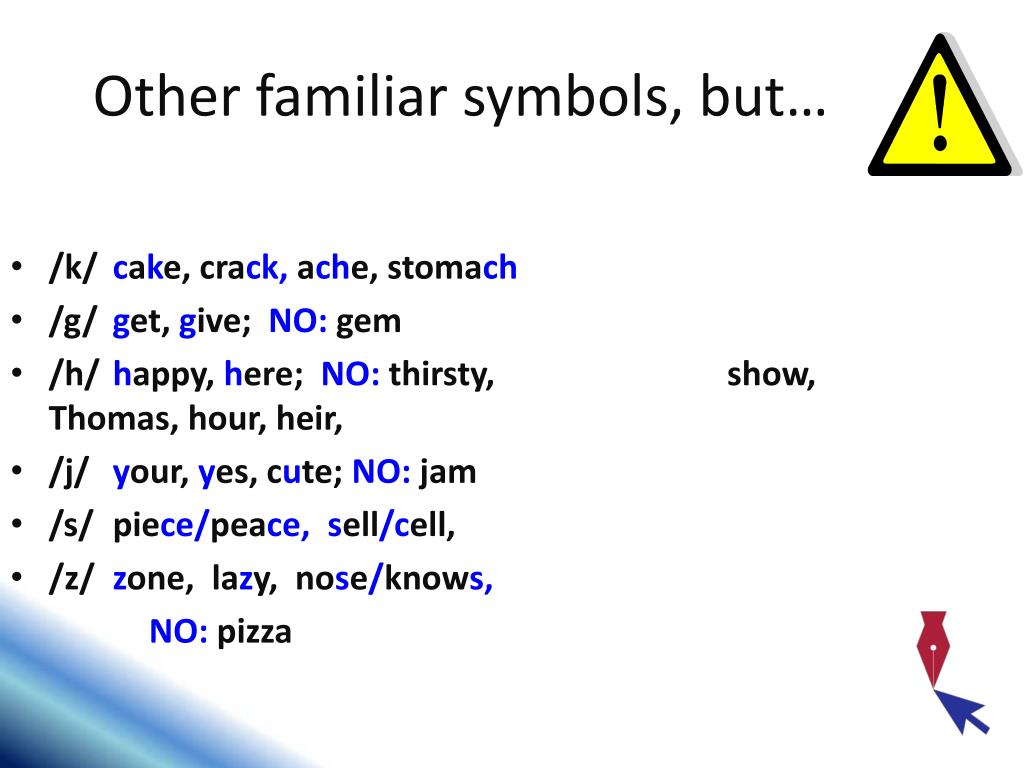 Other familiar symbols, but…

!

• /k/ cake, crack, ache, stomach
• /g/ get, give; NO: gem
• /h/ happy, here; NO: thirsty, show, Thomas, hour, heir,
• /j/ your, yes, cute; NO: jam
• /s/ piece/peace, sell/cell,
• /z/ zone, lazy, nose/knows,
NO: pizza